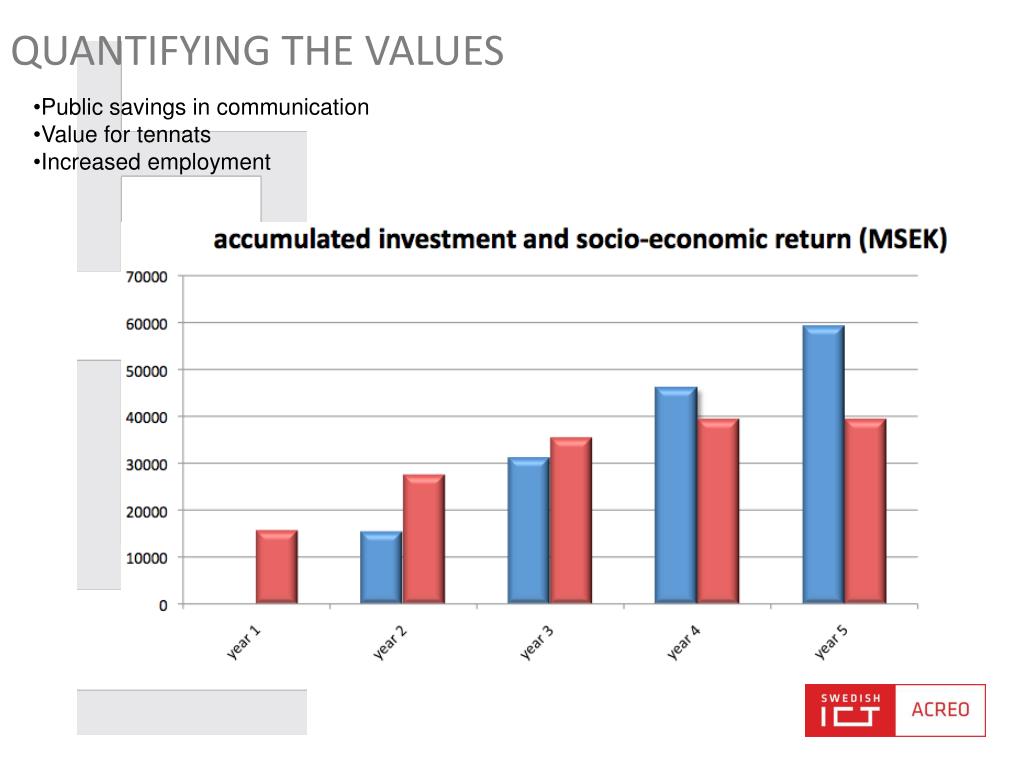 QUANTIFYING THE VALUES

•Public savings in communication
•Value for tennats
•Increased employment

accumulated investment and socio-economic return (MSEK)

70000
60000
50000
40000
30000
20000
10000
0

year 1
year 2
year 3
year 4
year 5

SWEDISH
ICT
ACREO